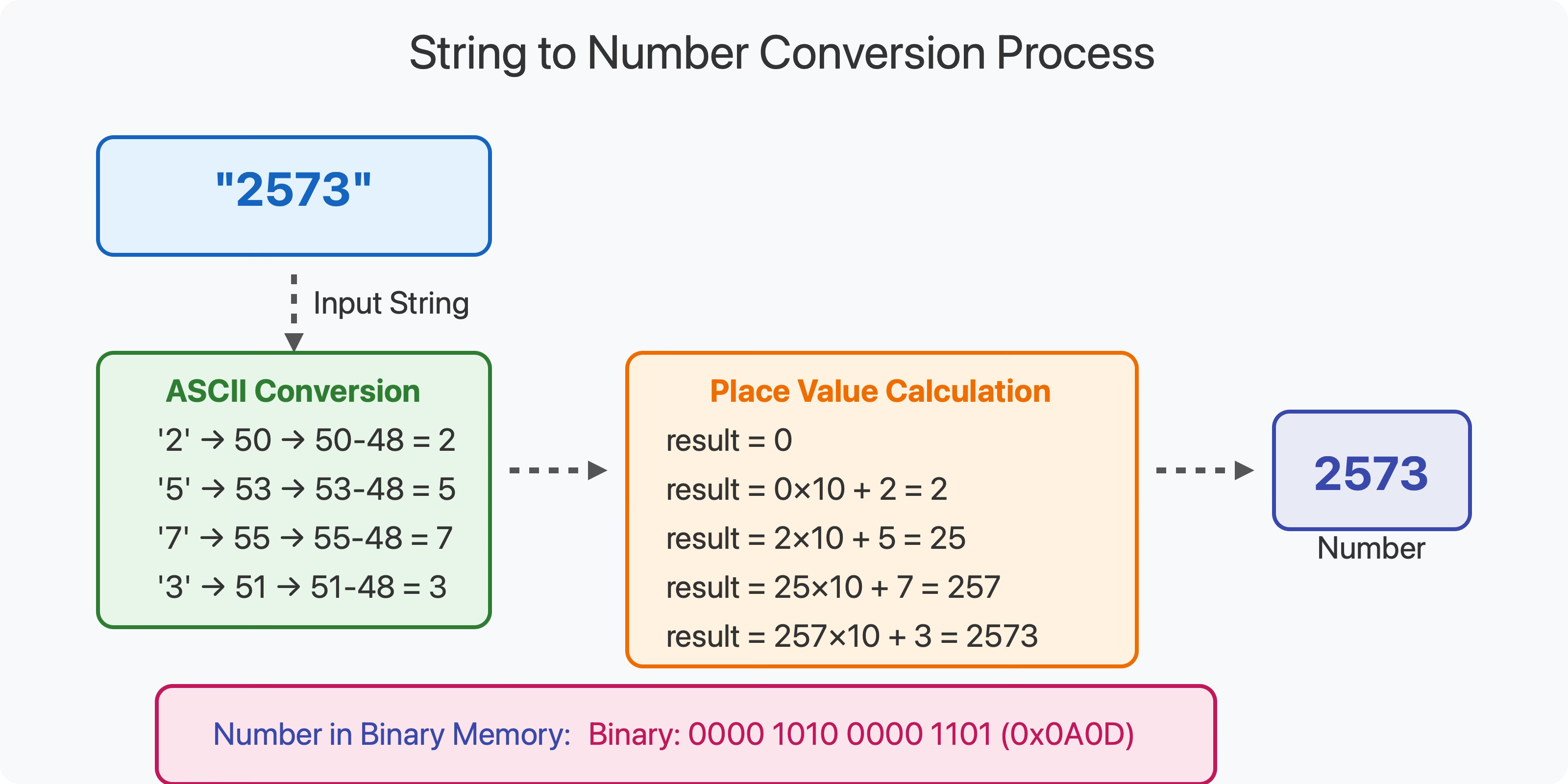 String to Number Conversion Process

"2573"

Input String

ASCII Conversion
'2' → 50 → 50-48 = 2
'5' → 53 → 53-48 = 5
'7' → 55 → 55-48 = 7
'3' → 51 → 51-48 = 3

Place Value Calculation
result = 0
result = 0×10 + 2 = 2
result = 2×10 + 5 = 25
result = 25×10 + 7 = 257
result = 257×10 + 3 = 2573

2573
Number

Number in Binary Memory: Binary: 0000 1010 0000 1101 (0x0A0D)